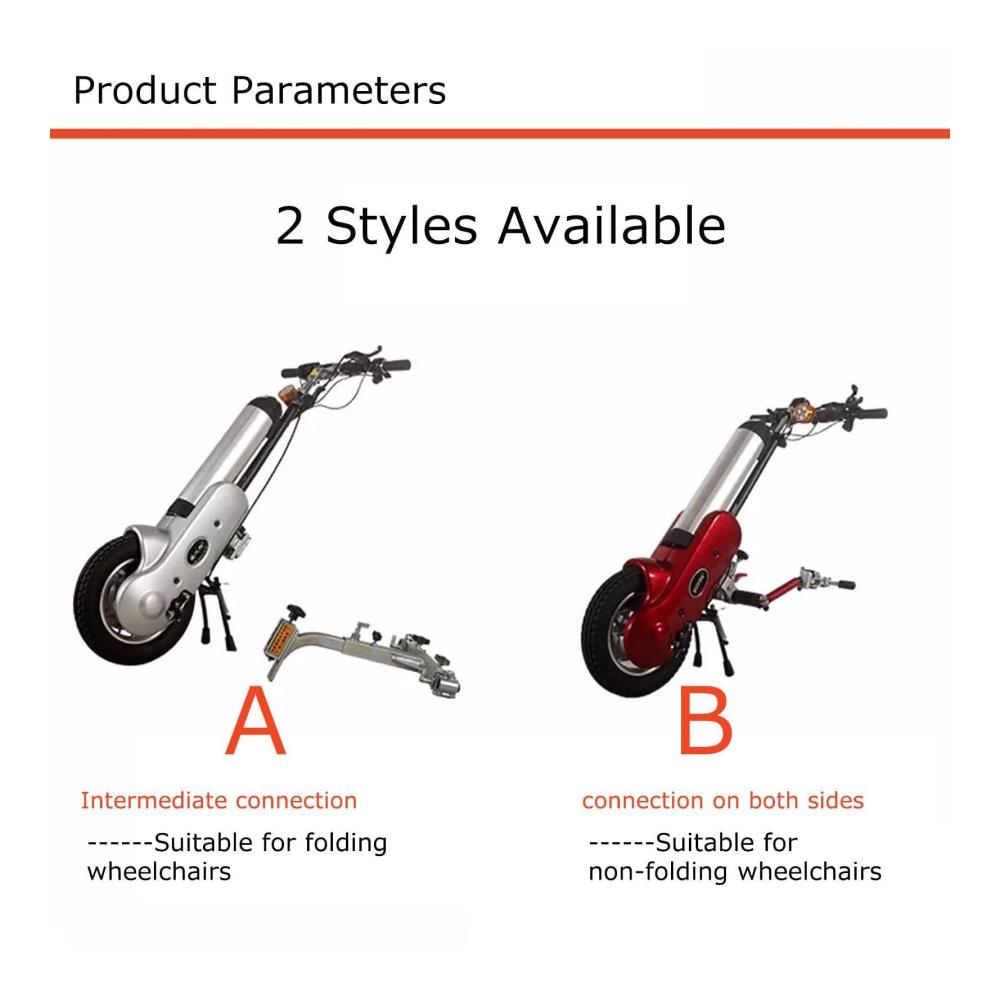 Product Parameters

2 Styles Available

A

Intermediate connection

------Suitable for folding wheelchairs

B

connection on both sides

------Suitable for non-folding wheelchairs